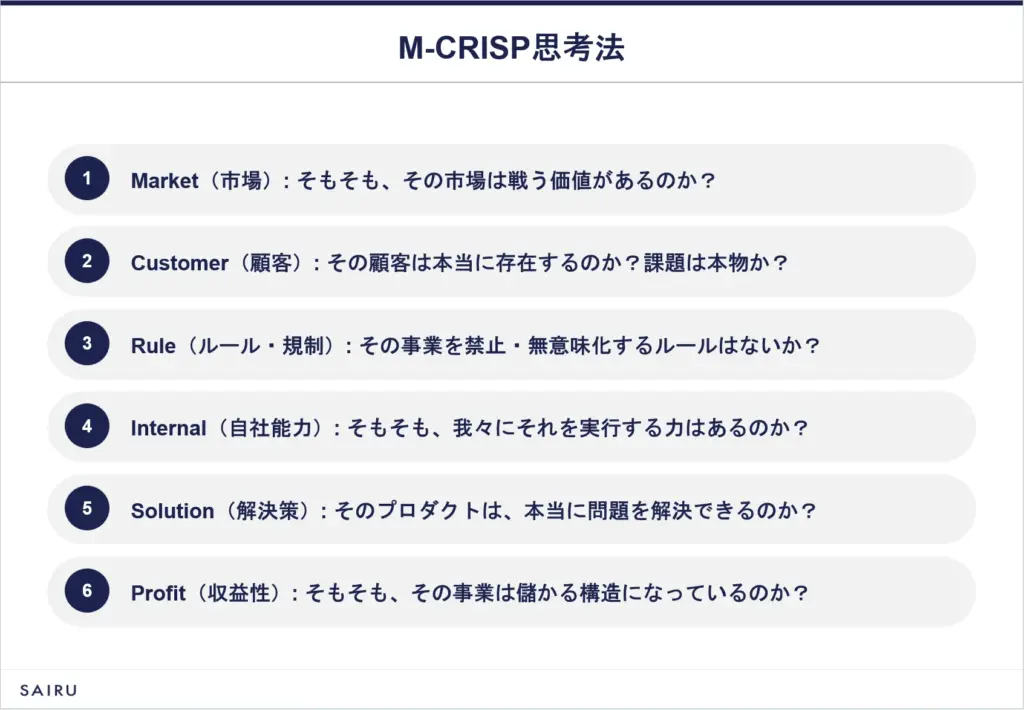 M-CRISP思考法

1 Market（市場）: そもそも、その市場は戦う価値があるのか？

2 Customer（顧客）: その顧客は本当に存在するのか？課題は本物か？

3 Rule（ルール・規制）: その事業を禁止・無意味化するルールはないか？

4 Internal（自社能力）: そもそも、我々にそれを実行する力はあるのか？

5 Solution（解決策）: そのプロダクトは、本当に問題を解決できるのか？

6 Profit（収益性）: そもそも、その事業は儲かる構造になっているのか？

SAIRU